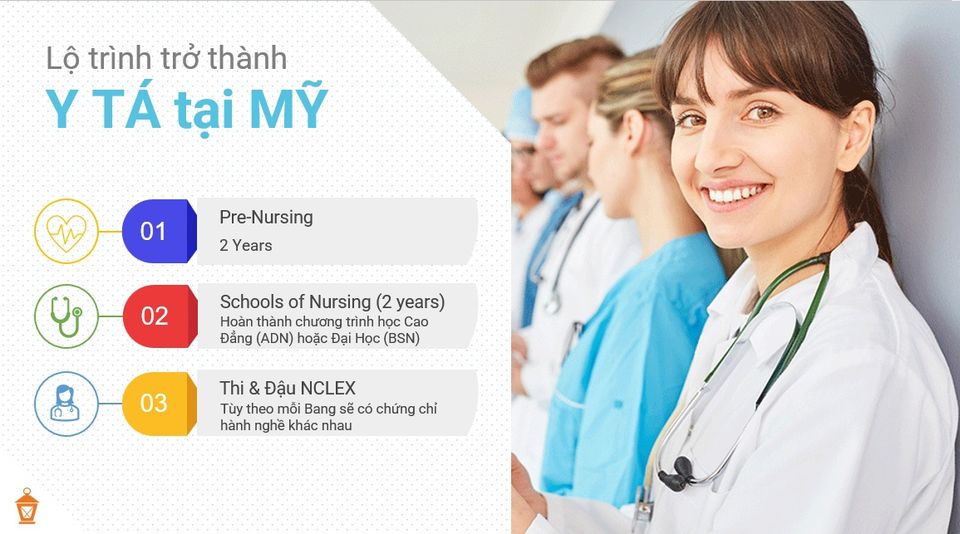 Lộ trình trở thành
Y TÁ tại MỸ

01
Pre-Nursing
2 Years

02
Schools of Nursing (2 years)
Hoàn thành chương trình học Cao Đẳng (ADN) hoặc Đại Học (BSN)

03
Thi & Đậu NCLEX
Tùy theo mỗi Bang sẽ có chứng chỉ hành nghề khác nhau